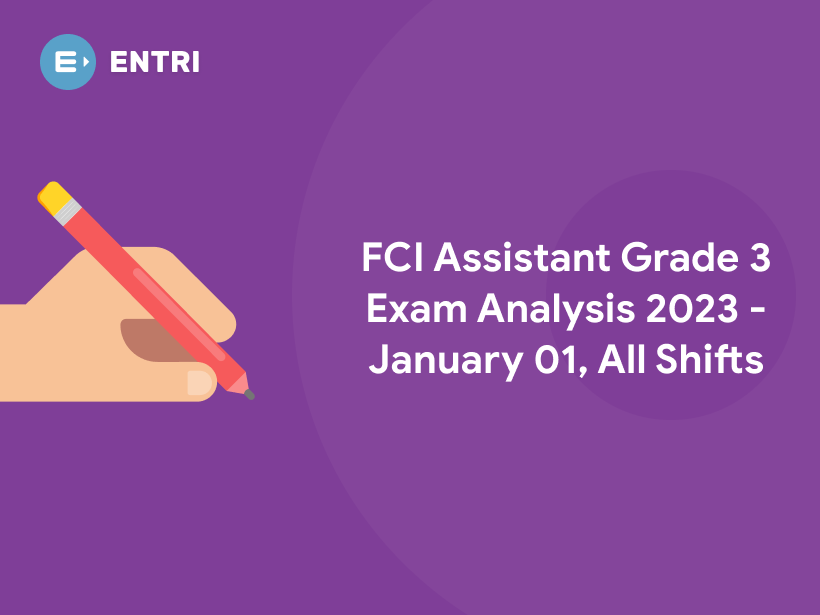 ENTRI

FCI Assistant Grade 3 Exam Analysis 2023 - January 01, All Shifts